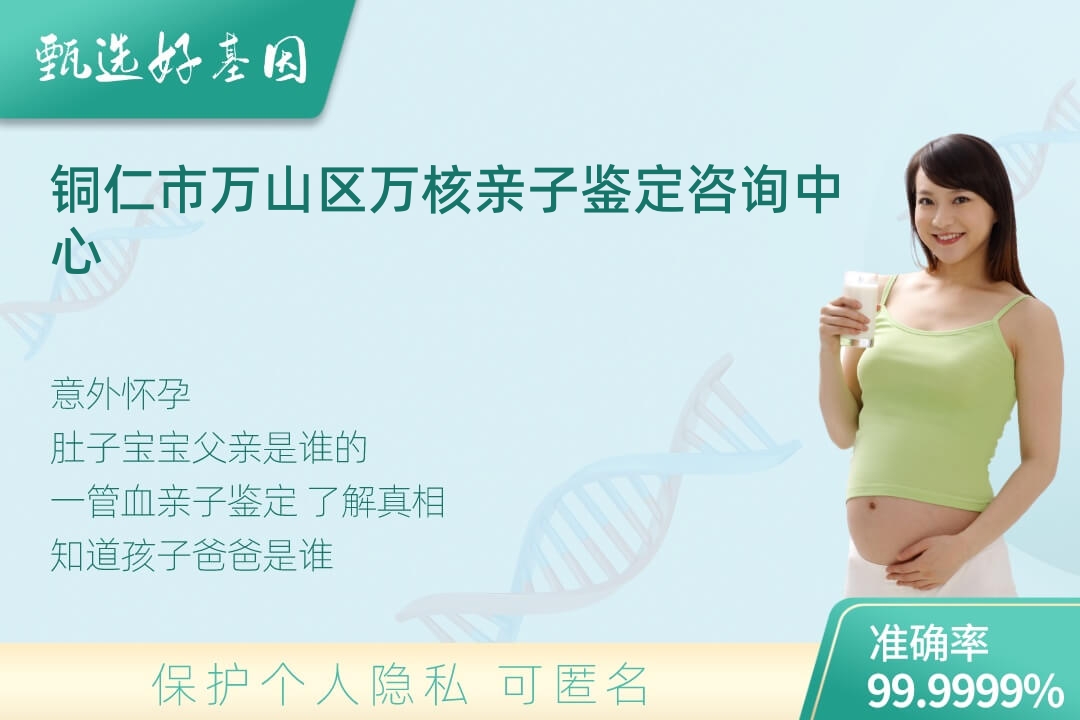 甄选好基因

铜仁市万山区万核亲子鉴定咨询中心

意外怀孕
肚子宝宝父亲是谁的
一管血亲子鉴定 了解真相
知道孩子爸爸是谁

保护个人隐私 可匿名

准确率
99.9999%